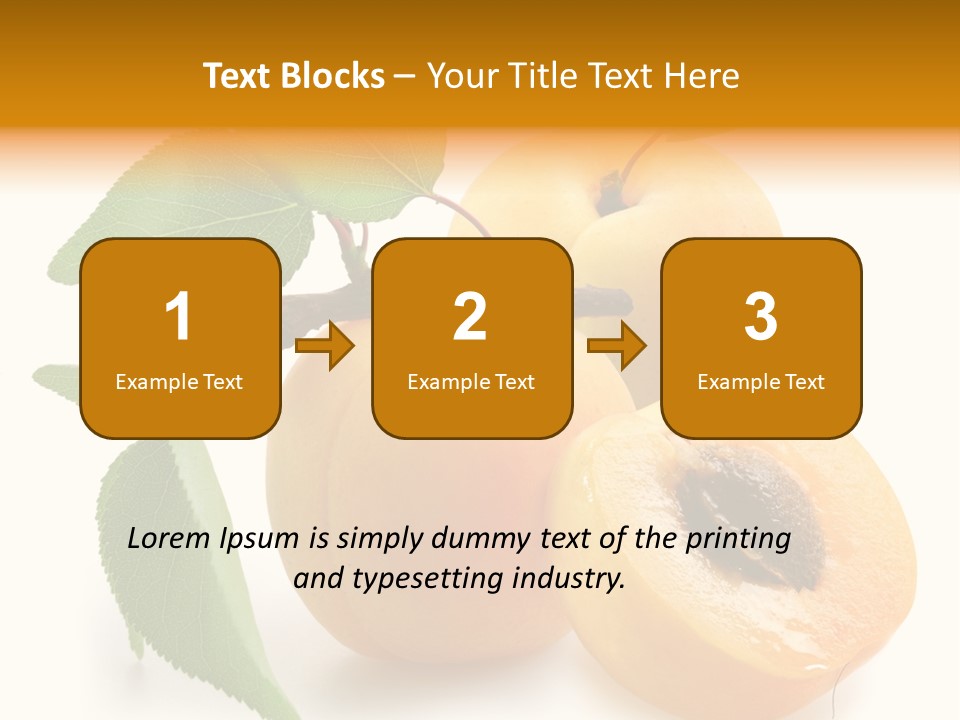 Text Blocks – Your Title Text Here

1
Example Text

2
Example Text

3
Example Text

Lorem Ipsum is simply dummy text of the printing and typesetting industry.